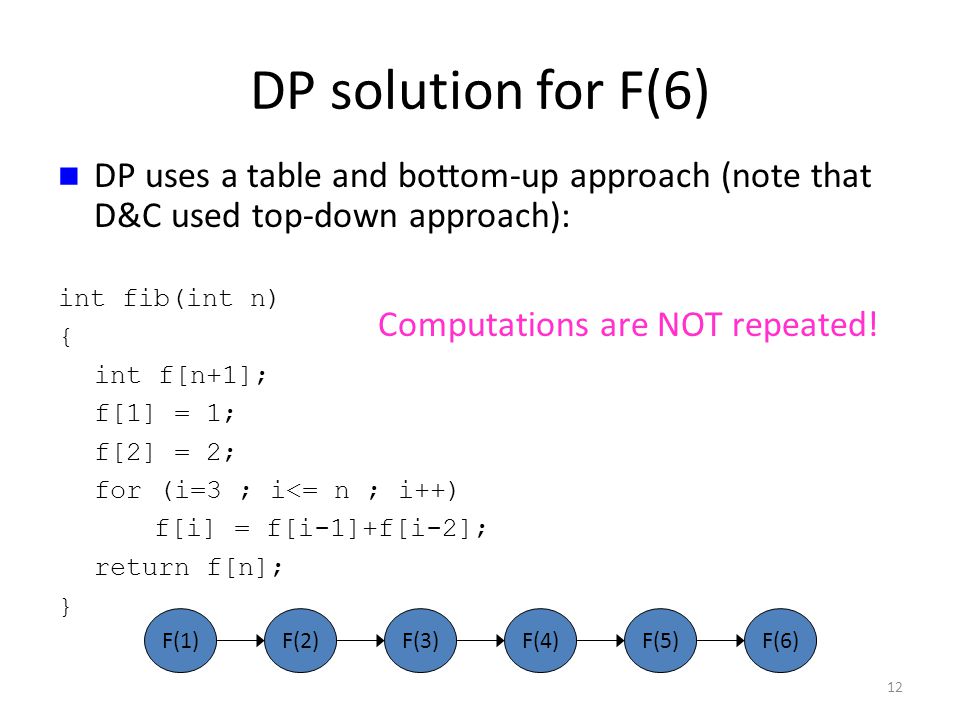 DP solution for F(6)

DP uses a table and bottom-up approach (note that D&C used top-down approach):

int fib(int n)
{
  int f[n+1];
  f[1] = 1;
  f[2] = 2;
  for (i=3 ; i<= n ; i++)
     f[i] = f[i-1]+f[i-2];
  return f[n];
}

Computations are NOT repeated!

F(1)
F(2)
F(3)
F(4)
F(5)
F(6)

12